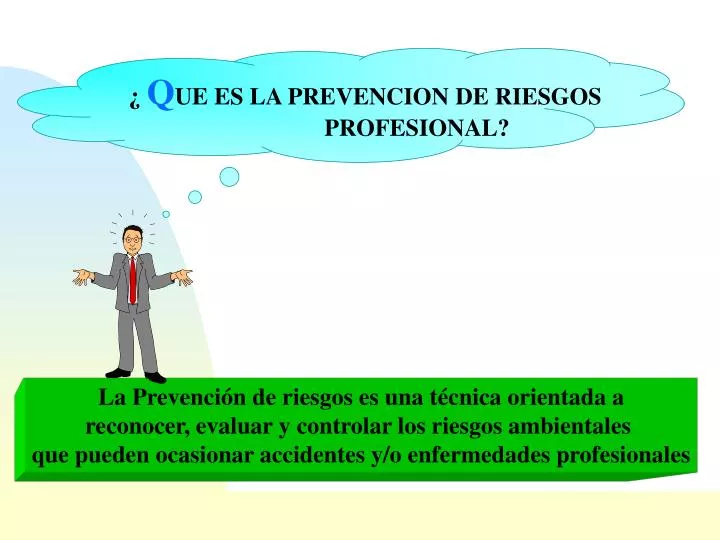 ¿ QUE ES LA PREVENCION DE RIESGOS PROFESIONAL?

La Prevención de riesgos es una técnica orientada a reconocer, evaluar y controlar los riesgos ambientales que pueden ocasionar accidentes y/o enfermedades profesionales